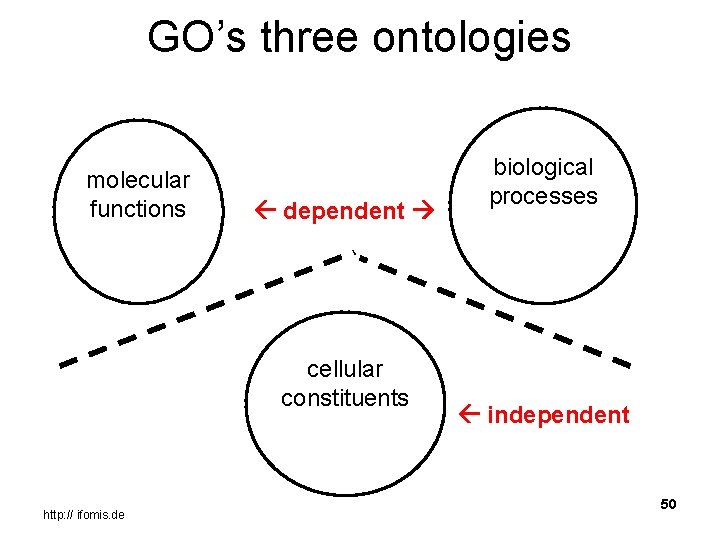 GO's three ontologies

molecular functions

← dependent →

biological processes

cellular constituents

← independent

http:// ifomis.de

50